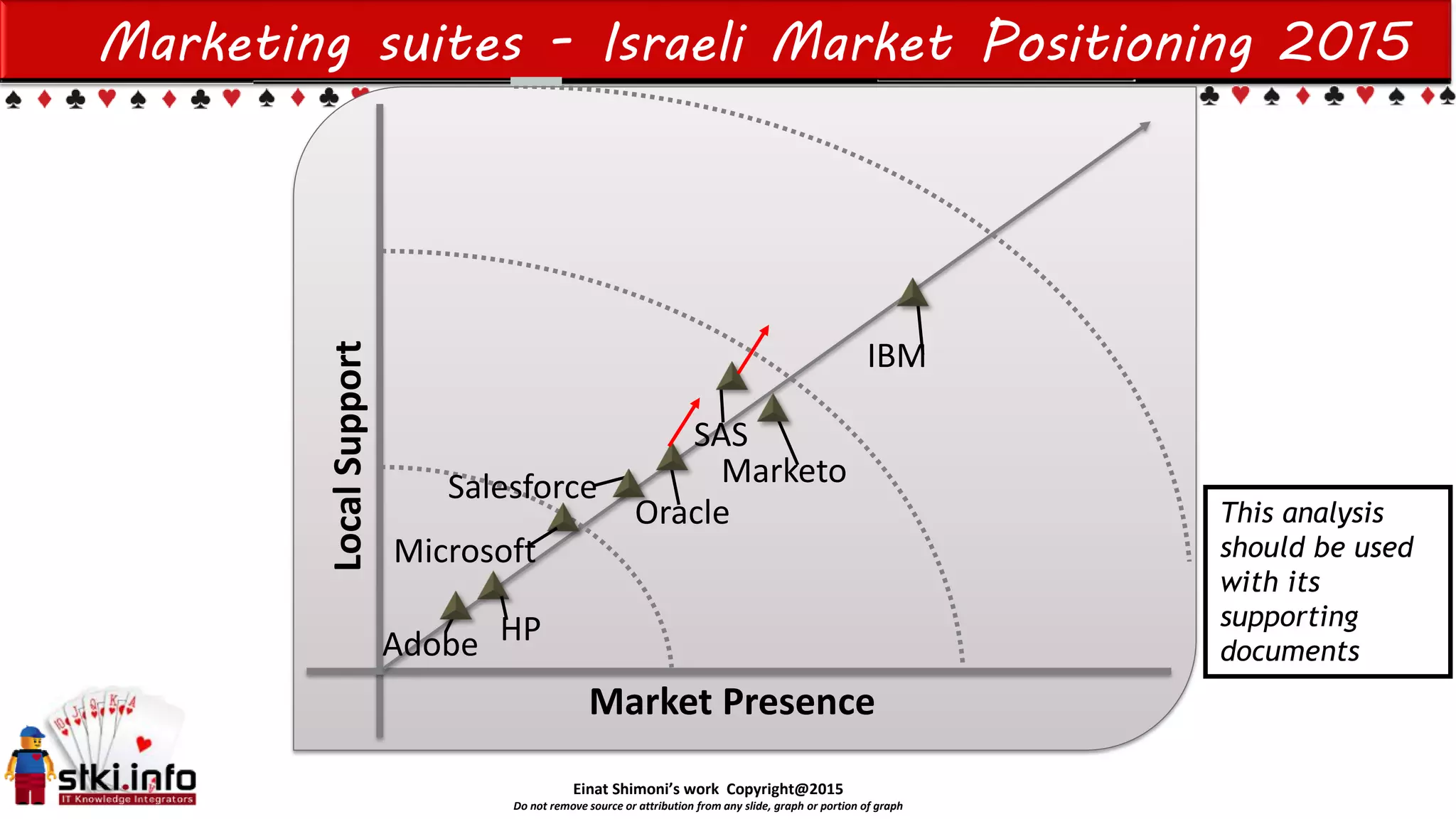 Marketing suites - Israeli Market Positioning 2015

Local Support

IBM

SAS

Marketo

Salesforce

Oracle

Microsoft

HP

Adobe

Market Presence

This analysis should be used with its supporting documents

stki.info
IT Knowledge Integrators

Einat Shimoni's work Copyright@2015
Do not remove source or attribution from any slide, graph or portion of graph